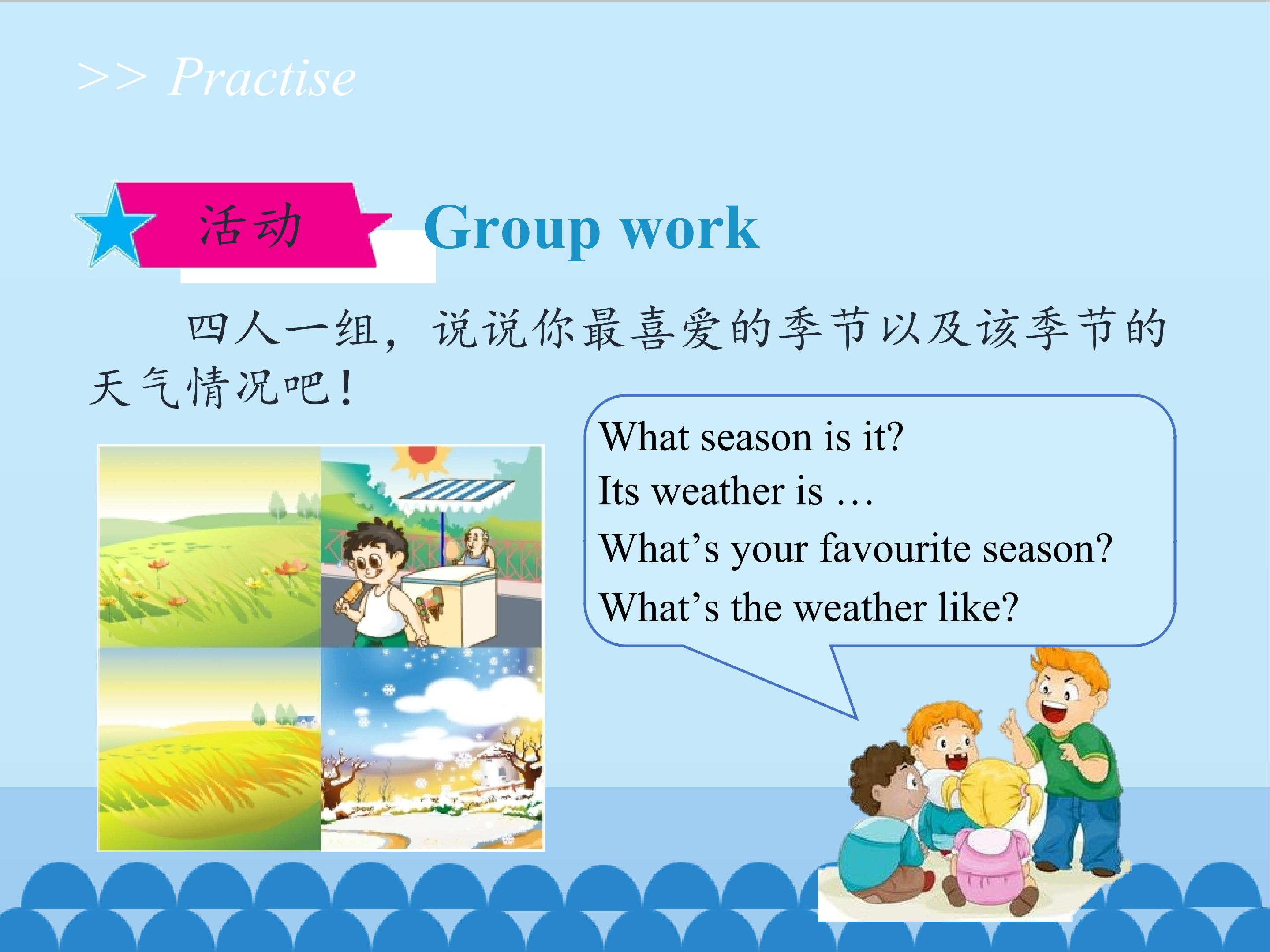 >> Practise

活动 Group work

四人一组，说说你最喜爱的季节以及该季节的天气情况吧！

What season is it?
Its weather is …
What’s your favourite season?
What’s the weather like?